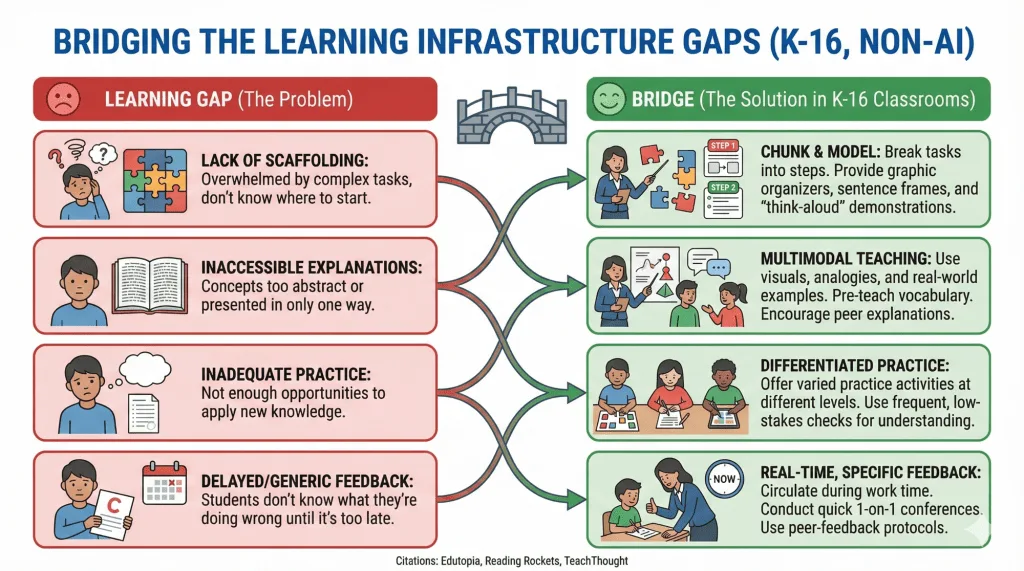 BRIDGING THE LEARNING INFRASTRUCTURE GAPS (K-16, NON-AI)

LEARNING GAP (The Problem)

LACK OF SCAFFOLDING: Overwhelmed by complex tasks, don't know where to start.

INACCESSIBLE EXPLANATIONS: Concepts too abstract or presented in only one way.

INADEQUATE PRACTICE: Not enough opportunities to apply new knowledge.

C

DELAYED/GENERIC FEEDBACK: Students don't know what they're doing wrong until it's too late.

BRIDGE (The Solution in K-16 Classrooms)

STEP 1

STEP 2

CHUNK & MODEL: Break tasks into steps. Provide graphic organizers, sentence frames, and "think-aloud" demonstrations.

MULTIMODAL TEACHING: Use visuals, analogies, and real-world examples. Pre-teach vocabulary. Encourage peer explanations.

DIFFERENTIATED PRACTICE: Offer varied practice activities at different levels. Use frequent, low-stakes checks for understanding.

NOW

REAL-TIME, SPECIFIC FEEDBACK: Circulate during work time. Conduct quick 1-on-1 conferences. Use peer-feedback protocols.

Citations: Edutopia, Reading Rockets, TeachThought